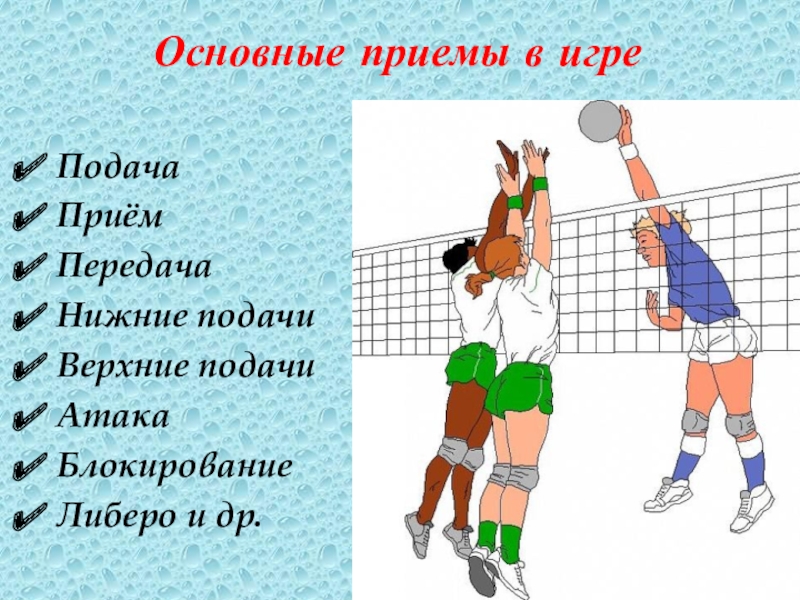 Основные приемы в игре

✔ Подача
✔ Приём
✔ Передача
✔ Нижние подачи
✔ Верхние подачи
✔ Атака
✔ Блокирование
✔ Либеро и др.